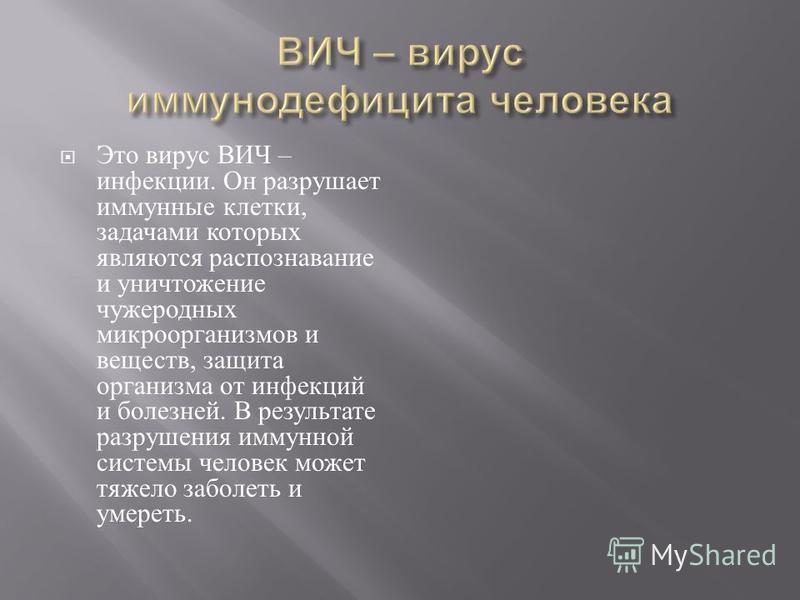 ВИЧ – вирус иммунодефицита человека

Это вирус ВИЧ – инфекции. Он разрушает иммунные клетки, задачами которых являются распознавание и уничтожение чужеродных микроорганизмов и веществ, защита организма от инфекций и болезней. В результате разрушения иммунной системы человек может тяжело заболеть и умереть.

MyShared